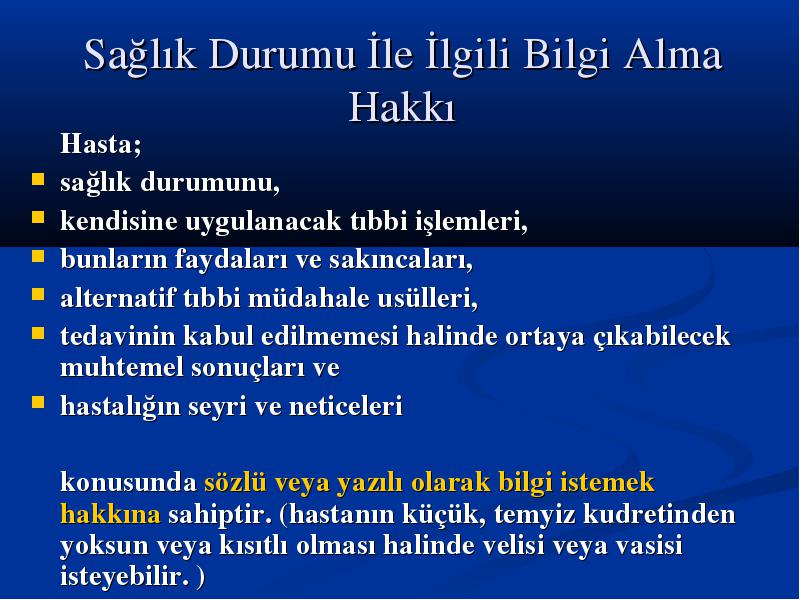 Sağlık Durumu İle İlgili Bilgi Alma Hakkı

Hasta;

- sağlık durumunu,
- kendisine uygulanacak tıbbi işlemleri,
- bunların faydaları ve sakıncaları,
- alternatif tıbbi müdahale usülleri,
- tedavinin kabul edilmemesi halinde ortaya çıkabilecek muhtemel sonuçları ve
- hastalığın seyri ve neticeleri

konusunda sözlü veya yazılı olarak bilgi istemek hakkına sahiptir. (hastanın küçük, temyiz kudretinden yoksun veya kısıtlı olması halinde velisi veya vasisi isteyebilir. )